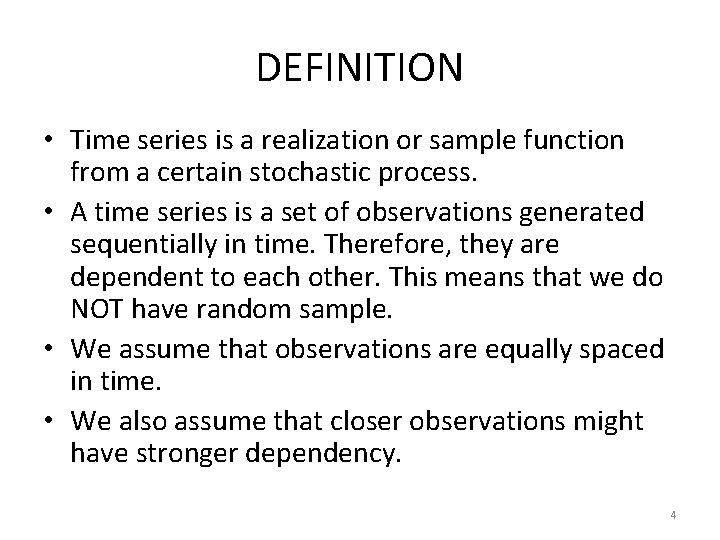 DEFINITION

• Time series is a realization or sample function from a certain stochastic process.

• A time series is a set of observations generated sequentially in time. Therefore, they are dependent to each other. This means that we do NOT have random sample.

• We assume that observations are equally spaced in time.

• We also assume that closer observations might have stronger dependency.

4